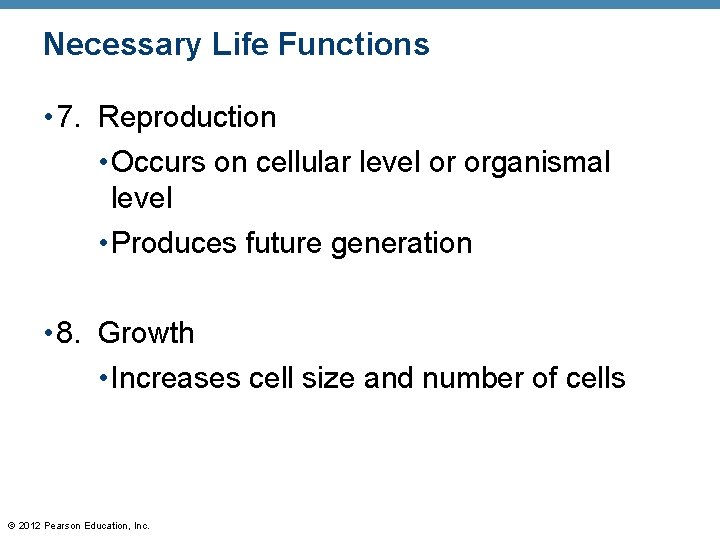 Necessary Life Functions

• 7. Reproduction

• Occurs on cellular level or organismal level

• Produces future generation

• 8. Growth

• Increases cell size and number of cells

© 2012 Pearson Education, Inc.